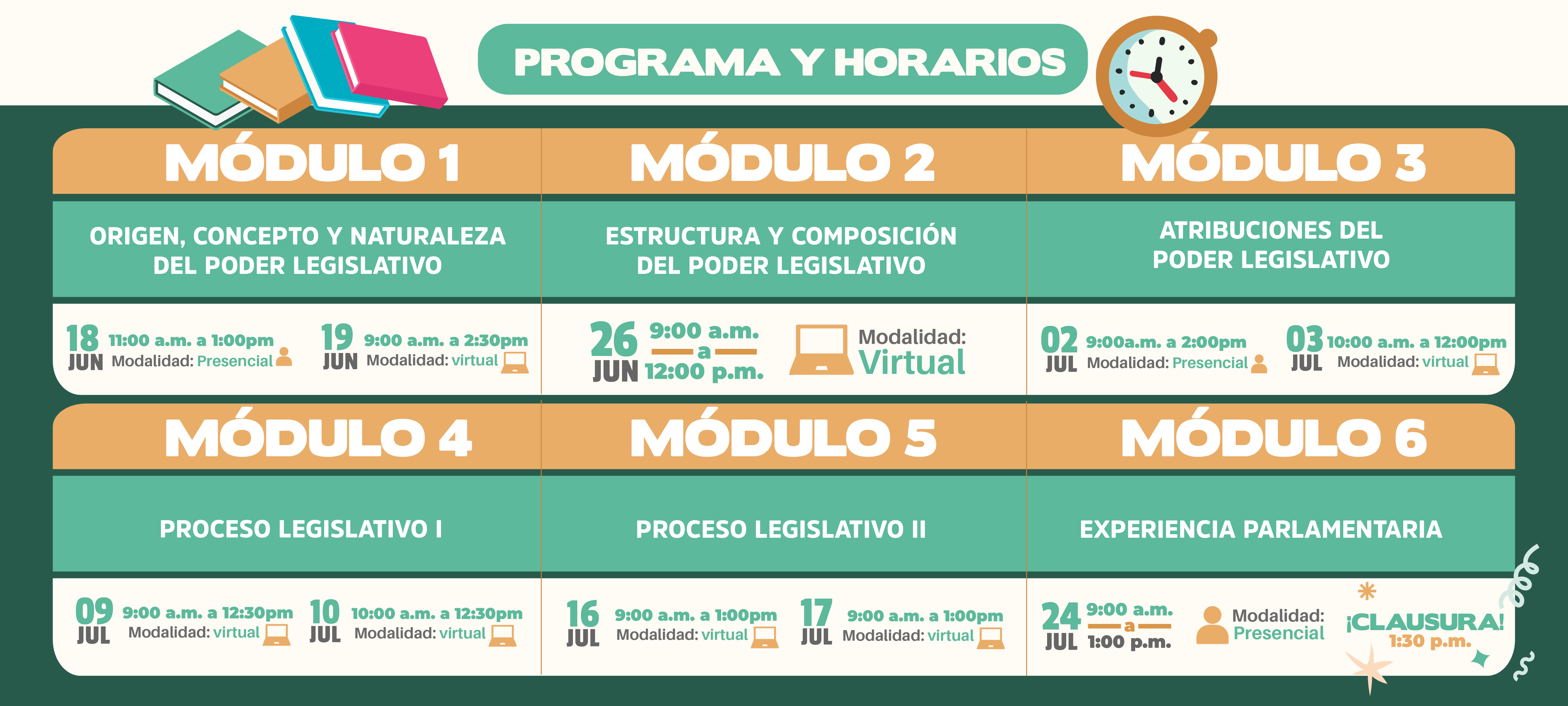 PROGRAMA Y HORARIOS

MÓDULO 1

ORIGEN, CONCEPTO Y NATURALEZA DEL PODER LEGISLATIVO

18 JUN 11:00 a.m. a 1:00pm Modalidad: Presencial

19 JUN 9:00 a.m. a 2:30pm Modalidad: virtual

MÓDULO 2

ESTRUCTURA Y COMPOSICIÓN DEL PODER LEGISLATIVO

26 JUN 9:00 a.m. a 12:00 p.m.

Modalidad: Virtual

MÓDULO 3

ATRIBUCIONES DEL PODER LEGISLATIVO

02 JUL 9:00a.m. a 2:00pm Modalidad: Presencial

03 JUL 10:00 a.m. a 12:00pm Modalidad: virtual

MÓDULO 4

PROCESO LEGISLATIVO I

09 JUL 9:00 a.m. a 12:30pm Modalidad: virtual

10 JUL 10:00 a.m. a 12:30pm Modalidad: virtual

MÓDULO 5

PROCESO LEGISLATIVO II

16 JUL 9:00 a.m. a 1:00pm Modalidad: virtual

17 JUL 9:00 a.m. a 1:00pm Modalidad: virtual

MÓDULO 6

EXPERIENCIA PARLAMENTARIA

24 JUL 9:00 a.m. a 1:00 p.m.

Modalidad: Presencial

¡CLAUSURA! 1:30 p.m.